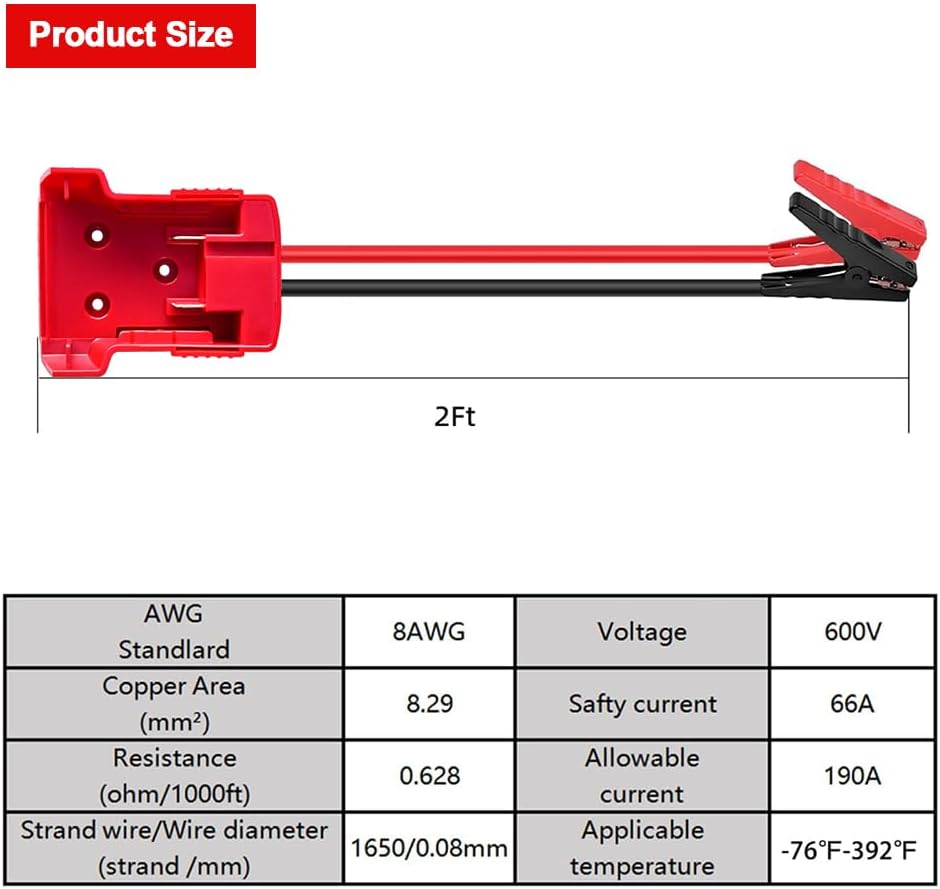 Product Size

2Ft

| AWG Standlard | 8AWG | Voltage | 600V |
|---|---|---|---|
| Copper Area (mm²) | 8.29 | Safty current | 66A |
| Resistance (ohm/1000ft) | 0.628 | Allowable current | 190A |
| Strand wire/Wire diameter (strand /mm) | 1650/0.08mm | Applicable temperature | -76°F-392°F |